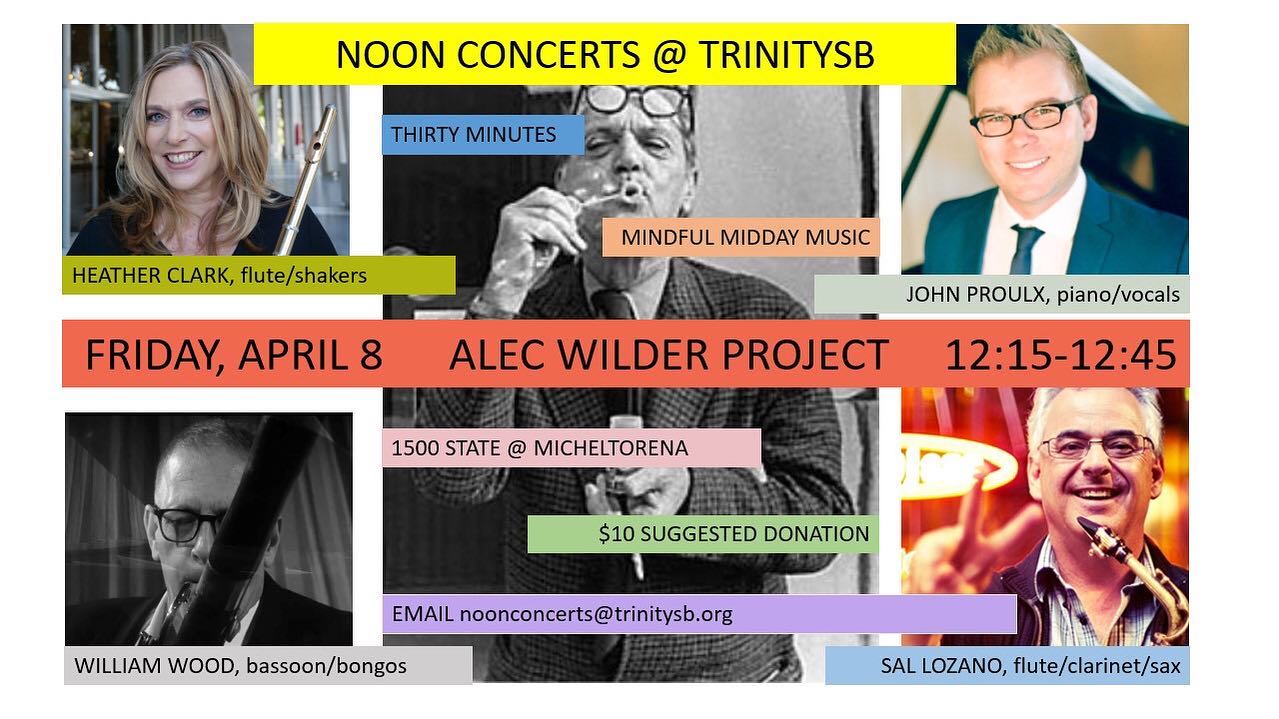 NOON CONCERTS @ TRINITYSB

THIRTY MINUTES

MINDFUL MIDDAY MUSIC

HEATHER CLARK, flute/shakers

JOHN PROULX, piano/vocals

FRIDAY, APRIL 8 ALEC WILDER PROJECT 12:15-12:45

1500 STATE @ MICHELTORENA

$10 SUGGESTED DONATION

EMAIL noonconcerts@trinitysb.org

WILLIAM WOOD, bassoon/bongos

SAL LOZANO, flute/clarinet/sax